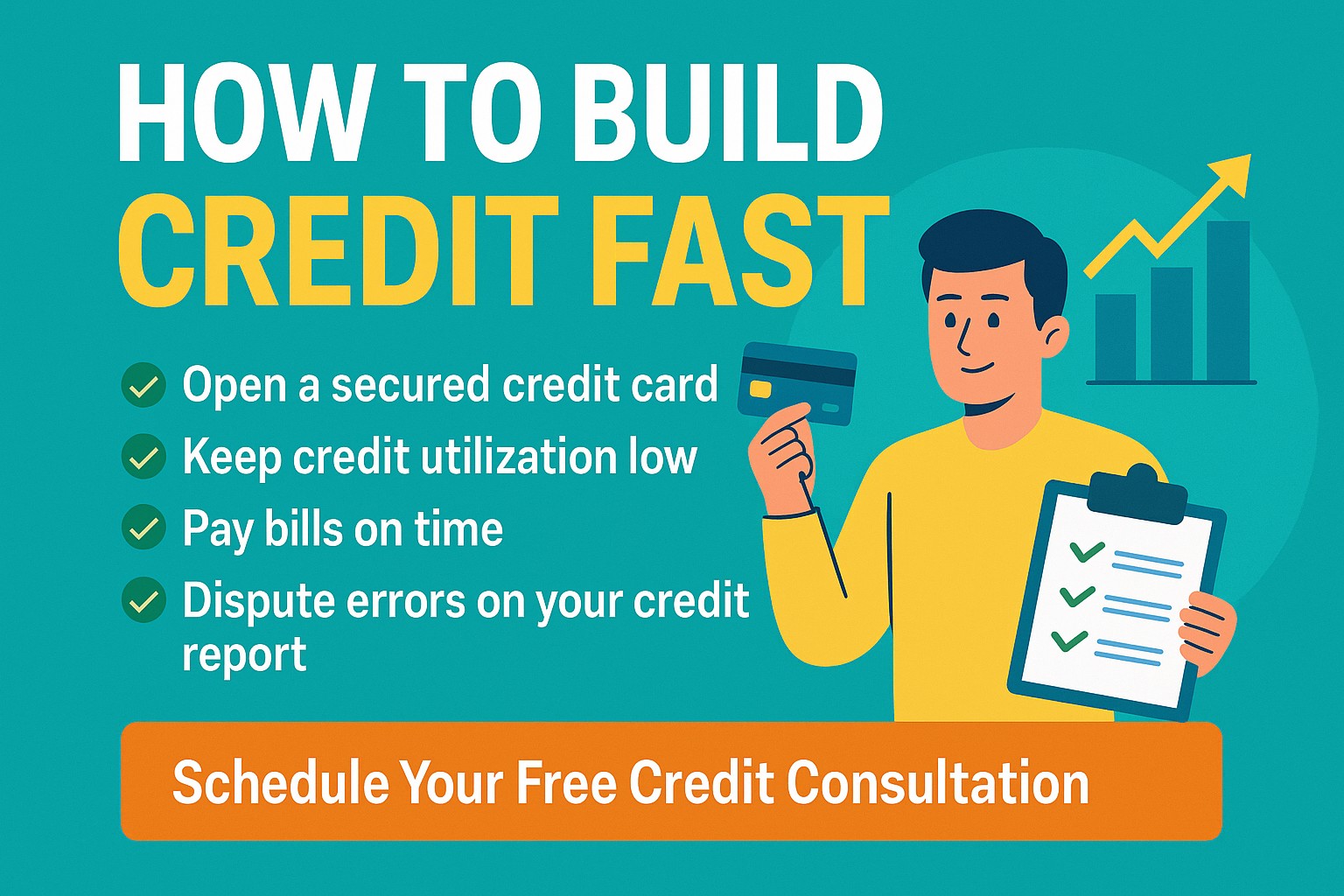 HOW TO BUILD
CREDIT FAST

Open a secured credit card
Keep credit utilization low
Pay bills on time
Dispute errors on your credit report

Schedule Your Free Credit Consultation